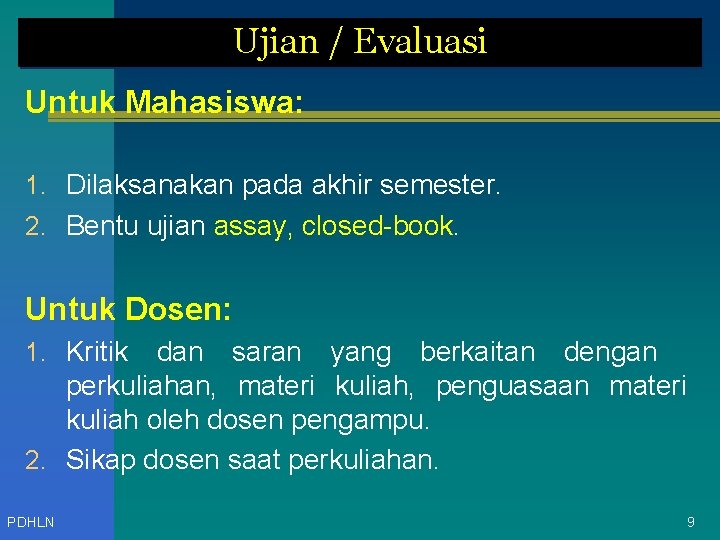 Ujian / Evaluasi

Untuk Mahasiswa:

1. Dilaksanakan pada akhir semester.
2. Bentu ujian assay, closed-book.

Untuk Dosen:

1. Kritik dan saran yang berkaitan dengan perkuliahan, materi kuliah, penguasaan materi kuliah oleh dosen pengampu.
2. Sikap dosen saat perkuliahan.

PDHLN

9